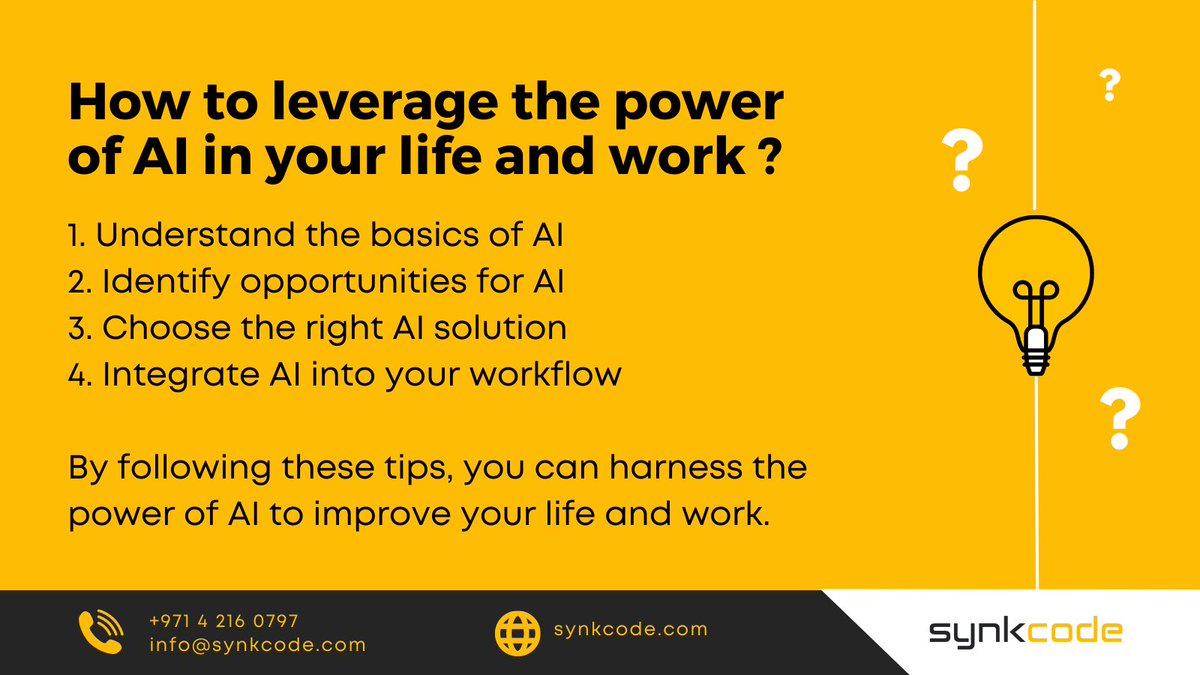 How to leverage the power of AI in your life and work ?

1. Understand the basics of AI
2. Identify opportunities for AI
3. Choose the right AI solution
4. Integrate AI into your workflow

By following these tips, you can harness the power of AI to improve your life and work.

?
?
?

+971 4 216 0797
info@synkcode.com

synkcode.com

synkcode